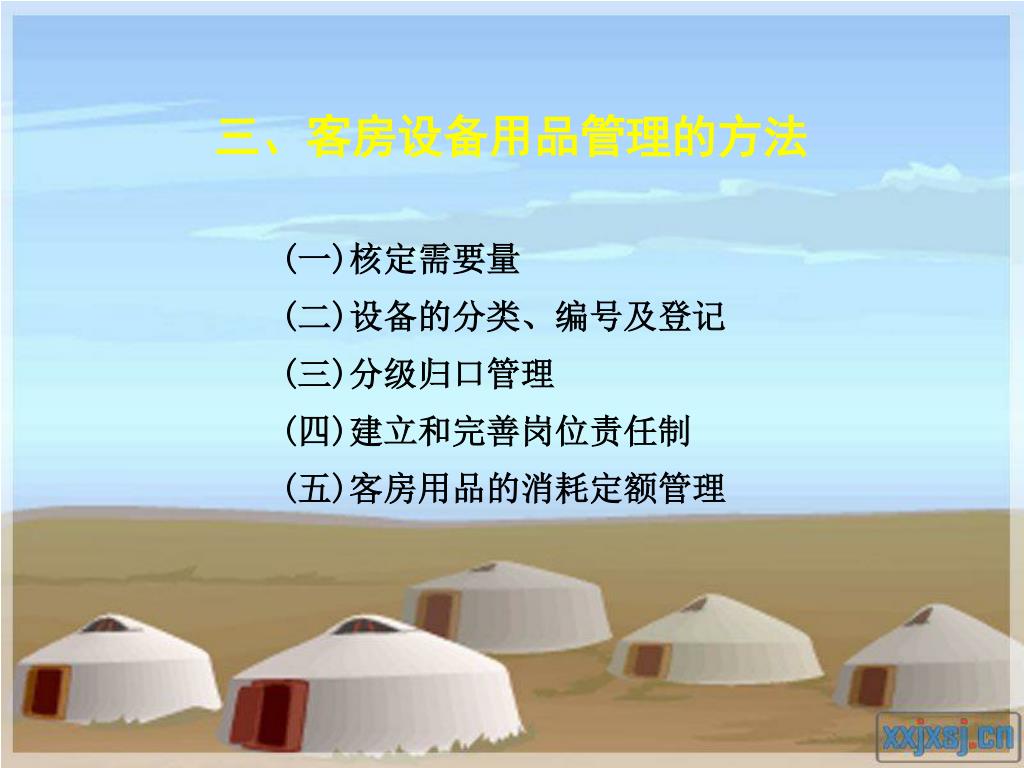 三、客房设备用品管理的方法

(一)核定需要量
(二)设备的分类、编号及登记
(三)分级归口管理
(四)建立和完善岗位责任制
(五)客房用品的消耗定额管理

xxjxsj.cn